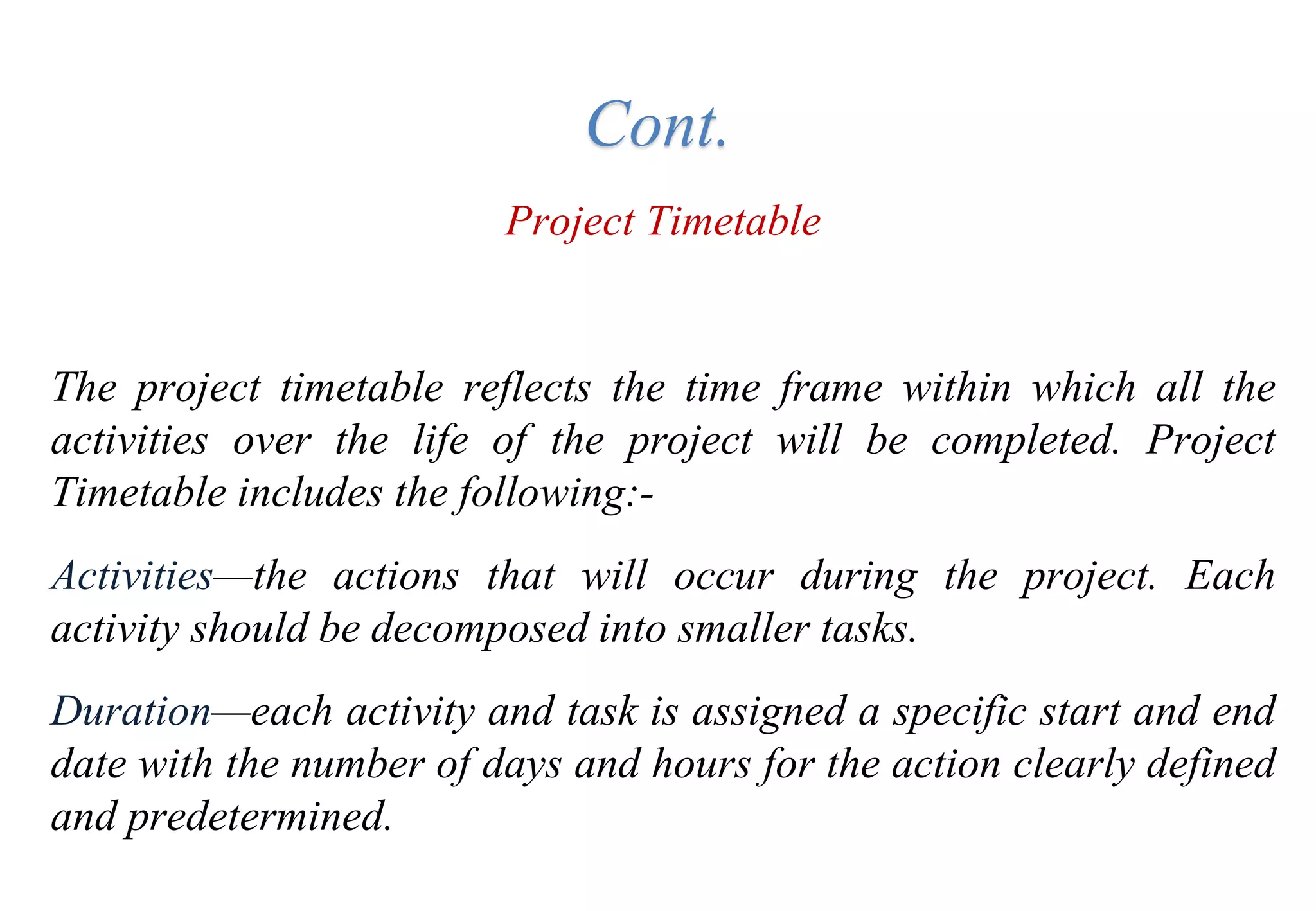 Cont.

Project Timetable

The project timetable reflects the time frame within which all the activities over the life of the project will be completed. Project Timetable includes the following:-

Activities—the actions that will occur during the project. Each activity should be decomposed into smaller tasks.

Duration—each activity and task is assigned a specific start and end date with the number of days and hours for the action clearly defined and predetermined.